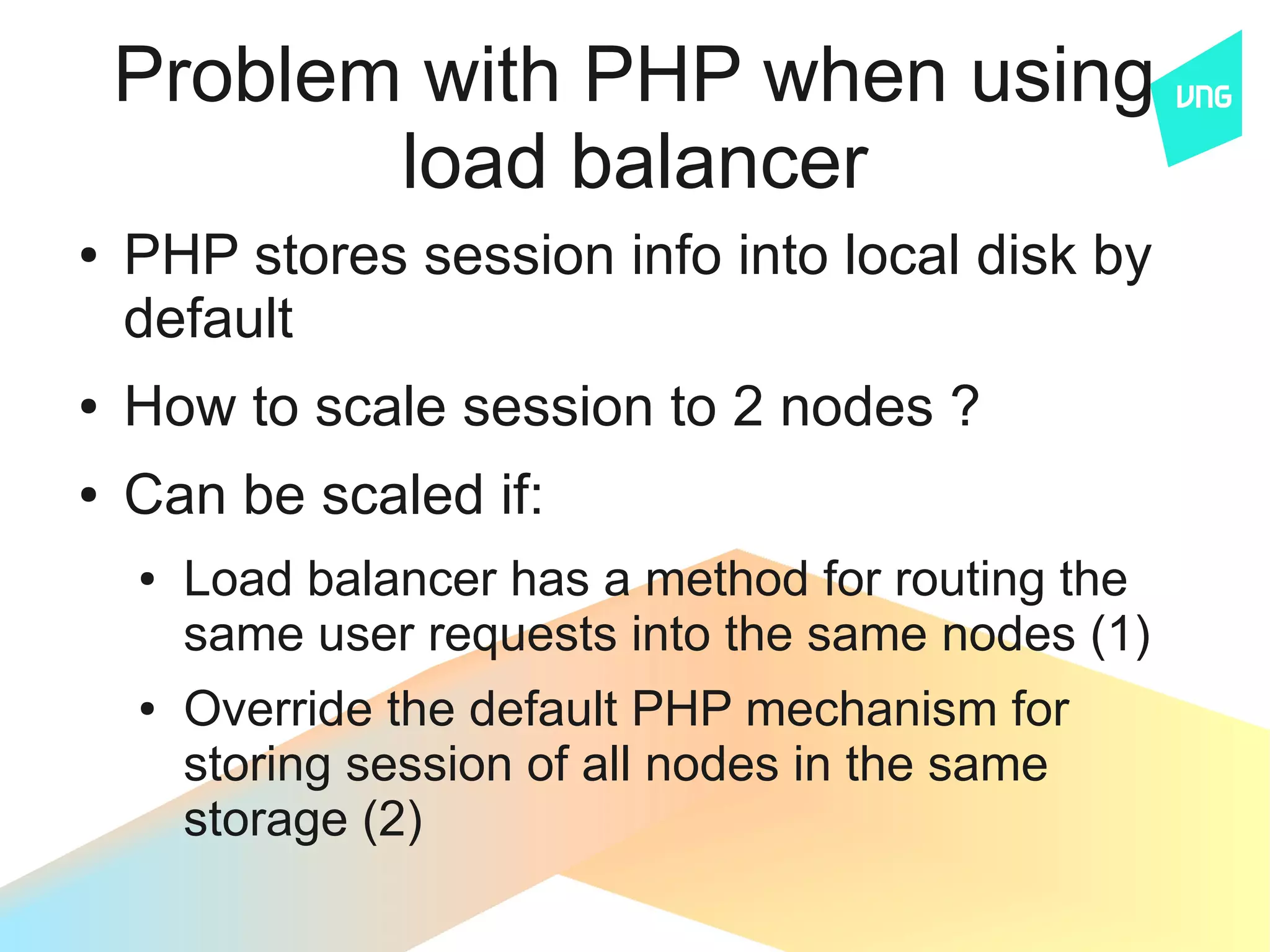 Problem with PHP when using load balancer

VNG

• PHP stores session info into local disk by default

• How to scale session to 2 nodes ?

• Can be scaled if:

• Load balancer has a method for routing the same user requests into the same nodes (1)

• Override the default PHP mechanism for storing session of all nodes in the same storage (2)